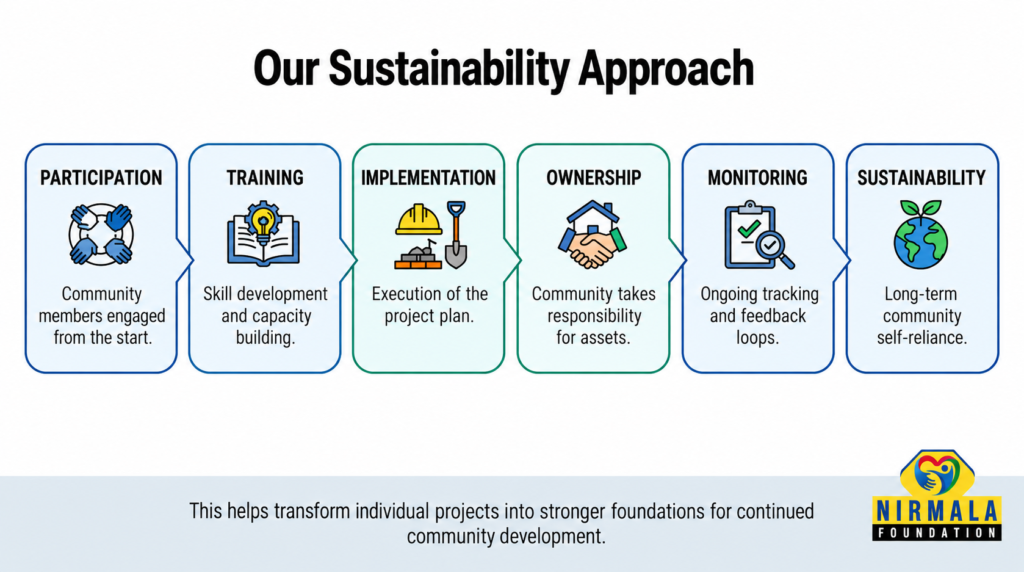 Our Sustainability Approach

PARTICIPATION

Community members engaged from the start.

TRAINING

Skill development and capacity building.

IMPLEMENTATION

Execution of the project plan.

OWNERSHIP

Community takes responsibility for assets.

MONITORING

Ongoing tracking and feedback loops.

SUSTAINABILITY

Long-term community self-reliance.

This helps transform individual projects into stronger foundations for continued community development.

NIRMALA
FOUNDATION